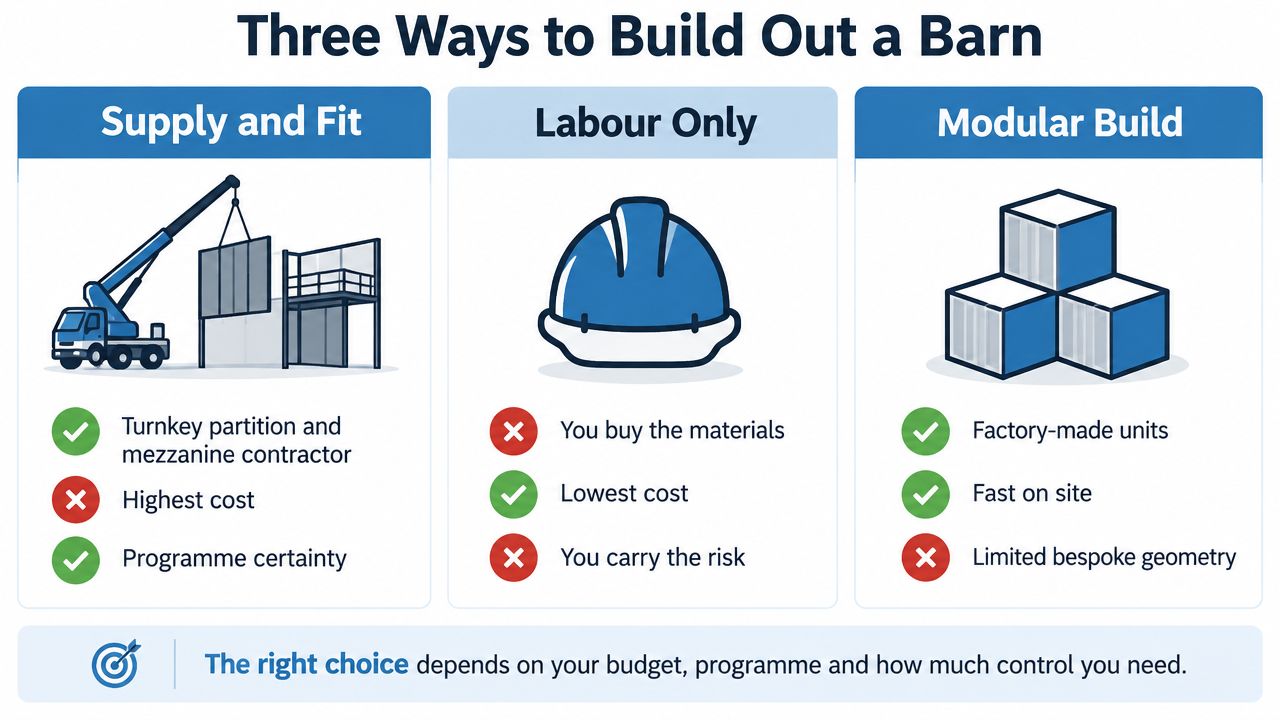 Three Ways to Build Out a Barn

Supply and Fit

Turnkey partition and mezzanine contractor

Highest cost

Programme certainty

Labour Only

You buy the materials

Lowest cost

You carry the risk

Modular Build

Factory-made units

Fast on site

Limited bespoke geometry

The right choice depends on your budget, programme and how much control you need.